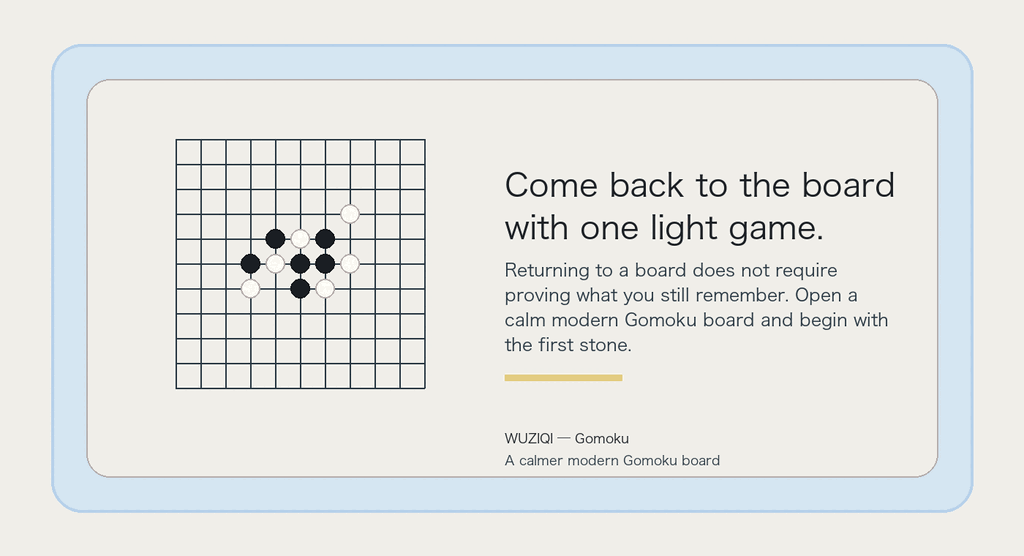 Come back to the board with one light game.

Returning to a board does not require proving what you still remember. Open a calm modern Gomoku board and begin with the first stone.

WUZIQI — Gomoku
A calmer modern Gomoku board